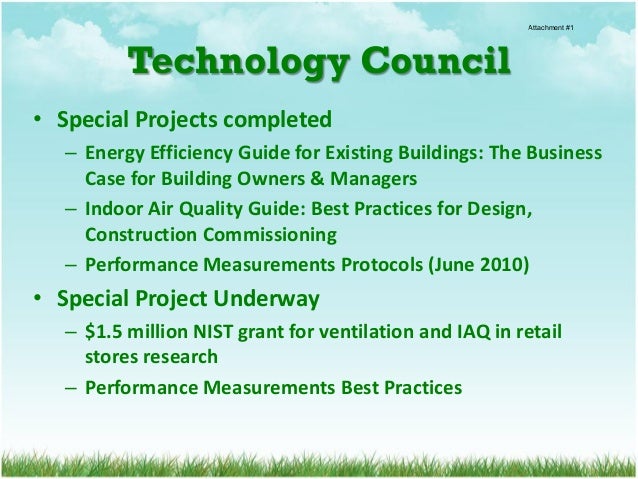 Attachment #1

Technology Council

• Special Projects completed
  – Energy Efficiency Guide for Existing Buildings: The Business Case for Building Owners & Managers
  – Indoor Air Quality Guide: Best Practices for Design, Construction Commissioning
  – Performance Measurements Protocols (June 2010)
• Special Project Underway
  – \$1.5 million NIST grant for ventilation and IAQ in retail stores research
  – Performance Measurements Best Practices